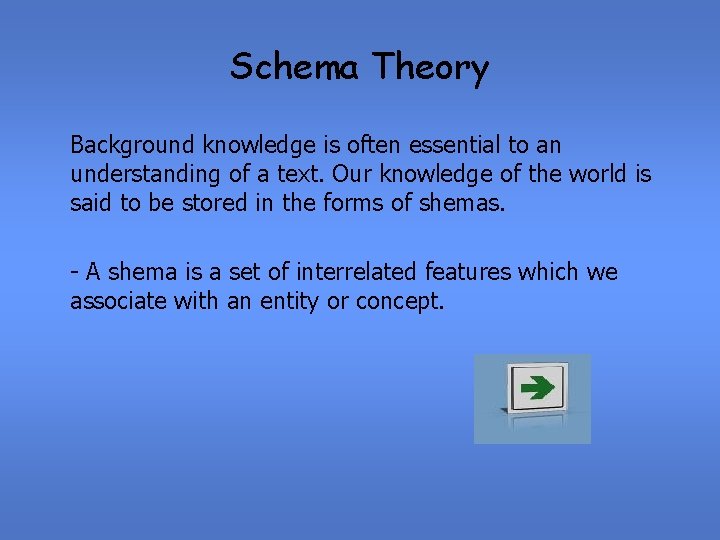 Schema Theory

Background knowledge is often essential to an understanding of a text. Our knowledge of the world is said to be stored in the forms of shemas.

- A shema is a set of interrelated features which we associate with an entity or concept.